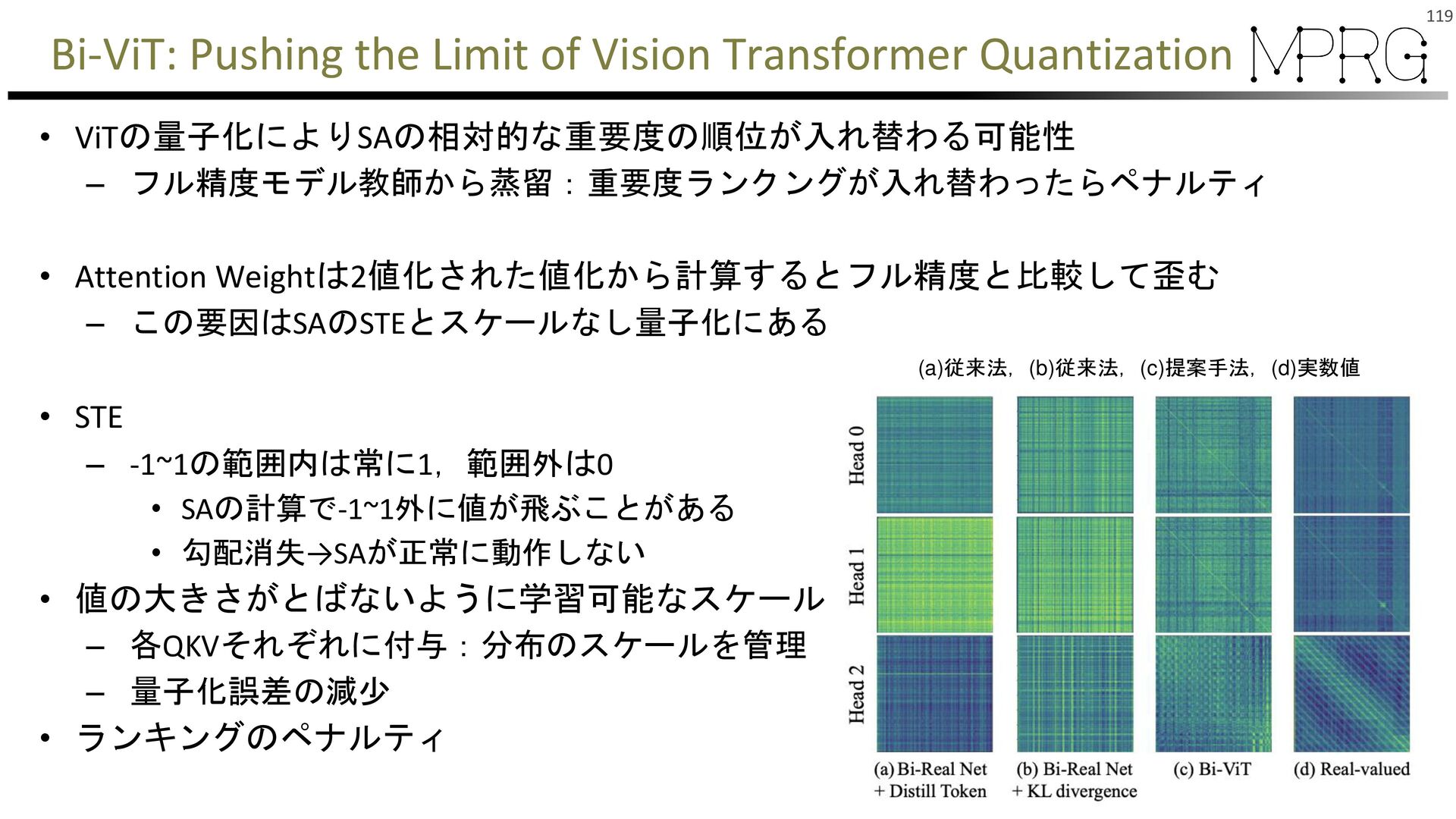 119

Bi-ViT: Pushing the Limit of Vision Transformer Quantization

MPRG

• ViTの量子化によりSAの相対的な重要度の順位が入れ替わる可能性
– フル精度モデル教師から蒸留：重要度ランクングが入れ替わったらペナルティ

• Attention Weightは2値化された値化から計算するとフル精度と比較して歪む
– この要因はSAのSTEとスケールなし量子化にある

• STE
– -1~1の範囲内は常に1，範囲外は0
• SAの計算で-1~1外に値が飛ぶことがある
• 勾配消失→SAが正常に動作しない
• 値の大きさがとばないように学習可能なスケール
– 各QKVそれぞれに付与：分布のスケールを管理
– 量子化誤差の減少
• ランキングのペナルティ

(a)従来法，(b)従来法，(c)提案手法，(d)実数値

Head 0
Head 1
Head 2

(a) Bi-Real Net + Distill Token
(b) Bi-Real Net + KL divergence
(c) Bi-ViT
(d) Real-valued